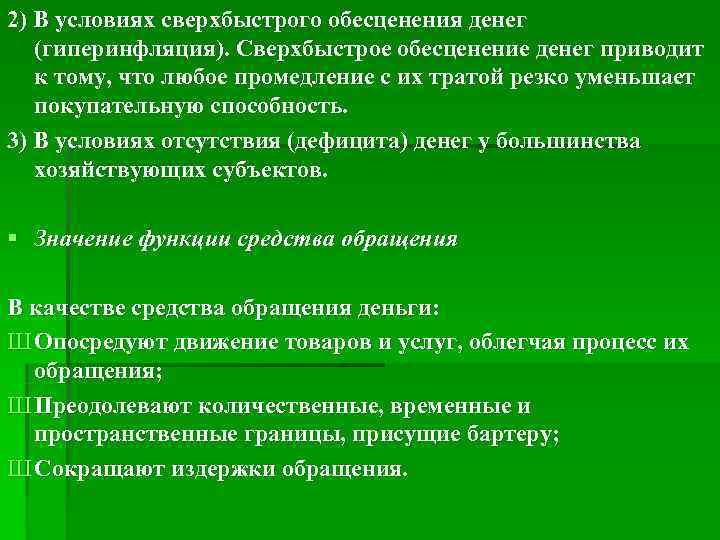 2) В условиях сверхбыстрого обесценения денег (гиперинфляция). Сверхбыстрое обесценение денег приводит к тому, что любое промедление с их тратой резко уменьшает покупательную способность.

3) В условиях отсутствия (дефицита) денег у большинства хозяйствующих субъектов.

▪ Значение функции средства обращения

В качестве средства обращения деньги:

ШОпосредуют движение товаров и услуг, облегчая процесс их обращения;

ШПреодолевают количественные, временные и пространственные границы, присущие бартеру;

ШСокращают издержки обращения.